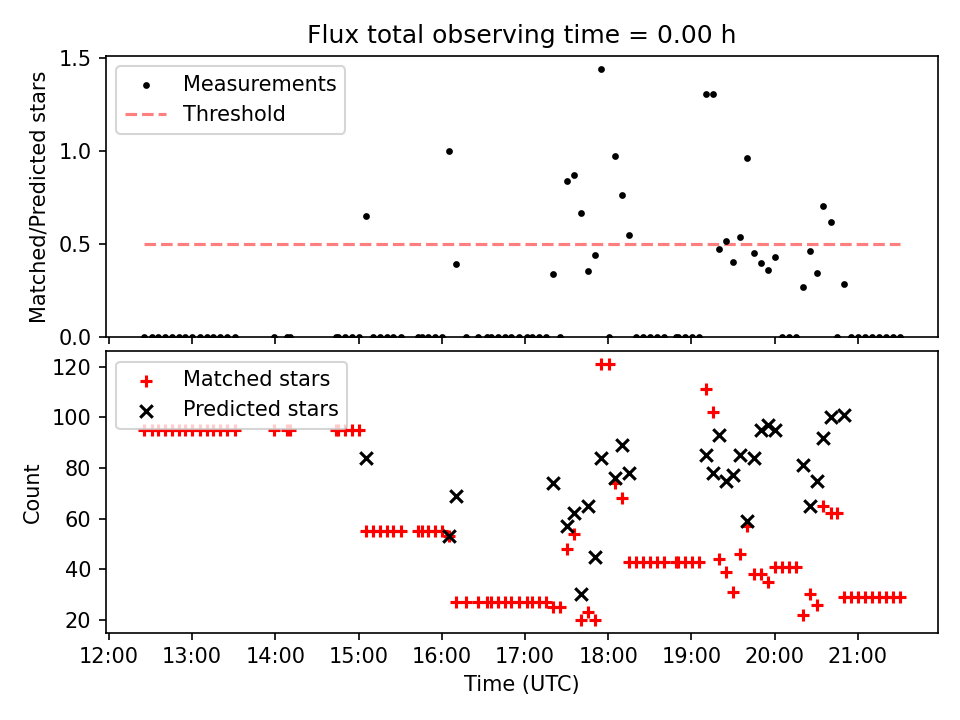 Flux total observing time = 0.00 h

Measurements
Threshold

Matched/Predicted stars

1.5
1.0
0.5
0.0

Matched stars
Predicted stars

Count

120
100
80
60
40
20

12:00
13:00
14:00
15:00
16:00
17:00
18:00
19:00
20:00
21:00

Time (UTC)